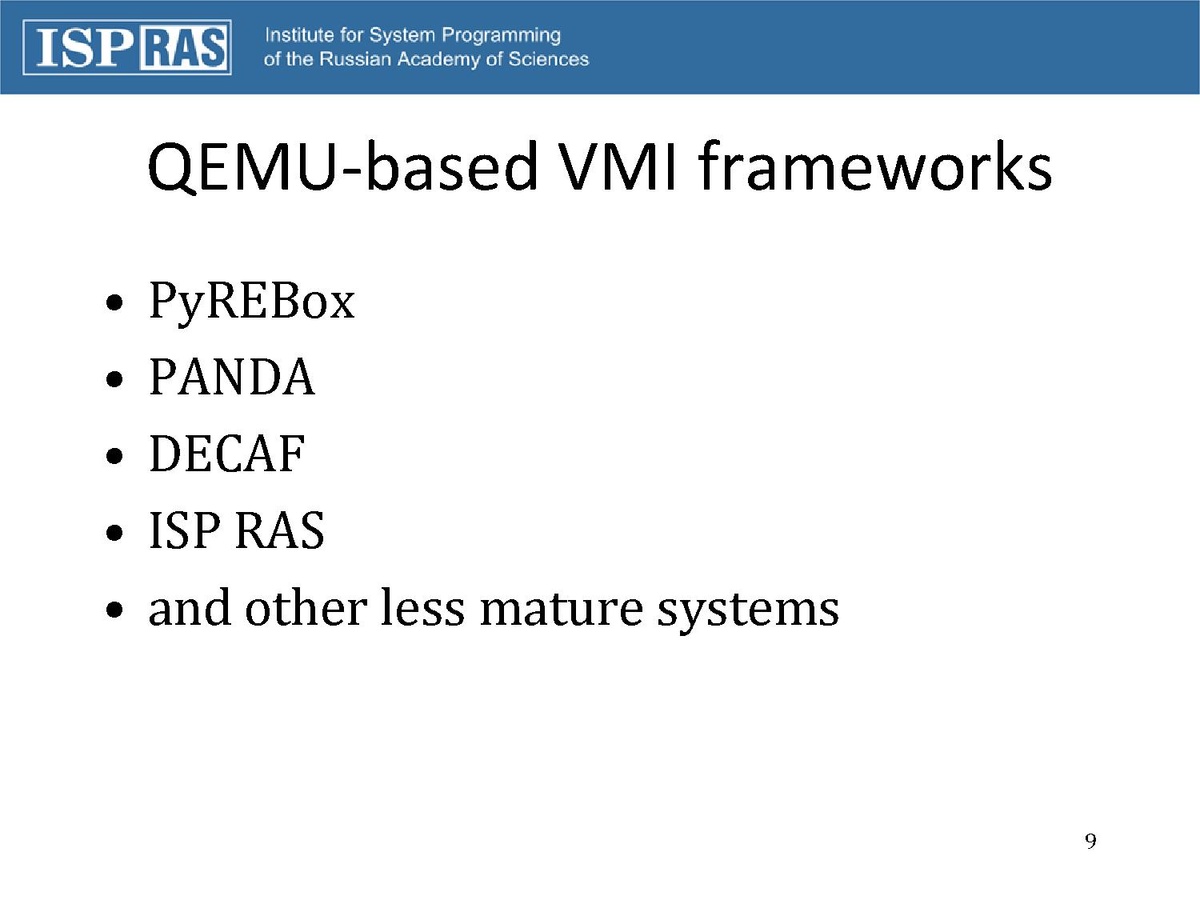 ISP RAS Institute for System Programming of the Russian Academy of Sciences

QEMU-based VMI frameworks

• PyREBox
• PANDA
• DECAF
• ISP RAS
• and other less mature systems

9